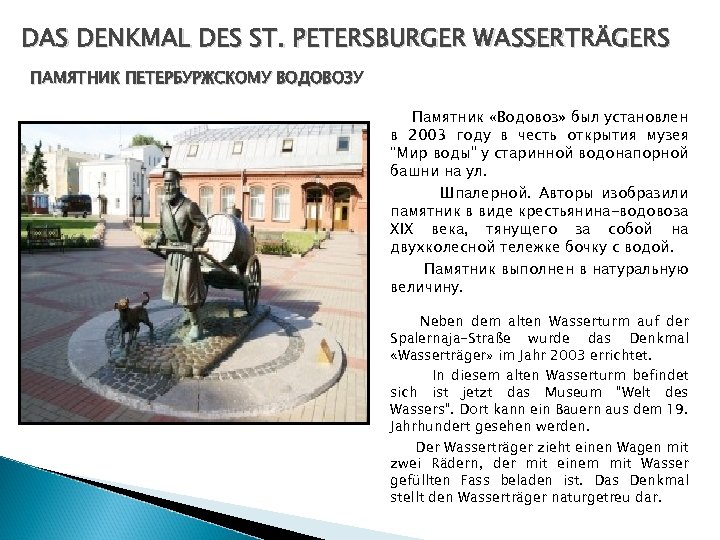 DAS DENKMAL DES ST. PETERSBURGER WASSERTRÄGERS

ПАМЯТНИК ПЕТЕРБУРЖСКОМУ ВОДОВОЗУ

Памятник «Водовоз» был установлен в 2003 году в честь открытия музея "Мир воды" у старинной водонапорной башни на ул.

Шпалерной. Авторы изобразили памятник в виде крестьянина-водовоза XIX века, тянущего за собой на двухколесной тележке бочку с водой.

Памятник выполнен в натуральную величину.

Neben dem alten Wasserturm auf der Spalernaja-Straße wurde das Denkmal «Wasserträger» im Jahr 2003 errichtet.

In diesem alten Wasserturm befindet sich ist jetzt das Museum "Welt des Wassers". Dort kann ein Bauern aus dem 19. Jahrhundert gesehen werden.

Der Wasserträger zieht einen Wagen mit zwei Rädern, der mit einem mit Wasser gefüllten Fass beladen ist. Das Denkmal stellt den Wasserträger naturgetreu dar.